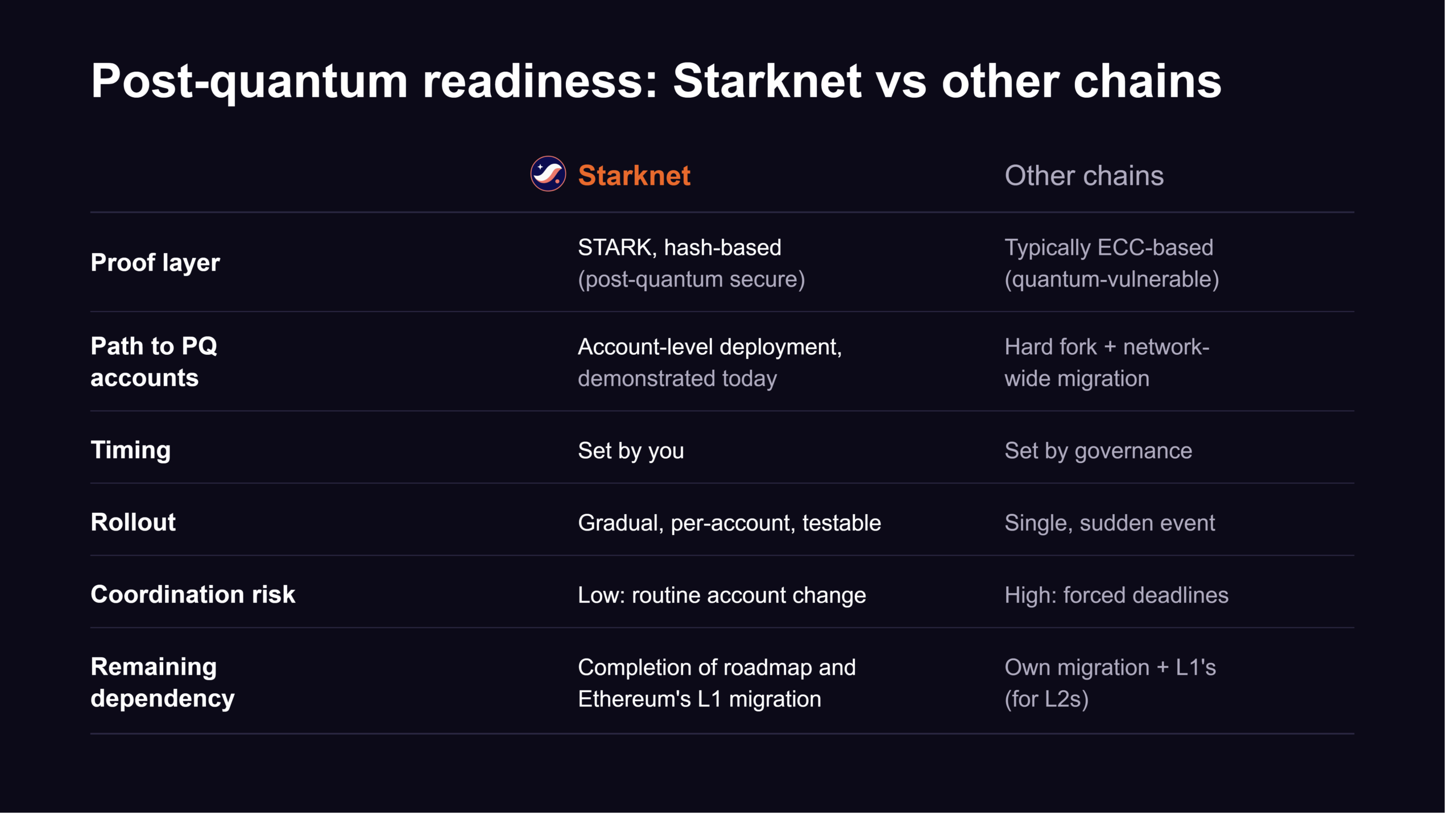 Post-quantum readiness: Starknet vs other chains

| | Starknet | Other chains |
|---|---|---|
| Proof layer | STARK, hash-based (post-quantum secure) | Typically ECC-based (quantum-vulnerable) |
| Path to PQ accounts | Account-level deployment, demonstrated today | Hard fork + network-wide migration |
| Timing | Set by you | Set by governance |
| Rollout | Gradual, per-account, testable | Single, sudden event |
| Coordination risk | Low: routine account change | High: forced deadlines |
| Remaining dependency | Completion of roadmap and Ethereum's L1 migration | Own migration + L1's (for L2s) |